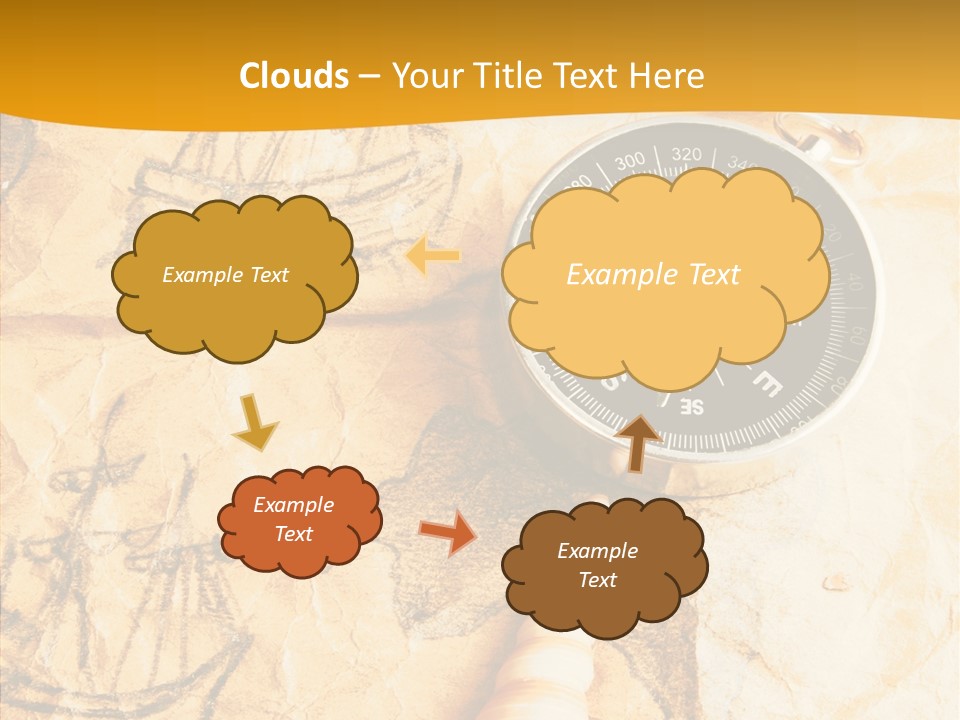 Clouds – Your Title Text Here

Example Text

Example Text

Example Text

Example Text

300 320 340

20

40

60

80

E

SE